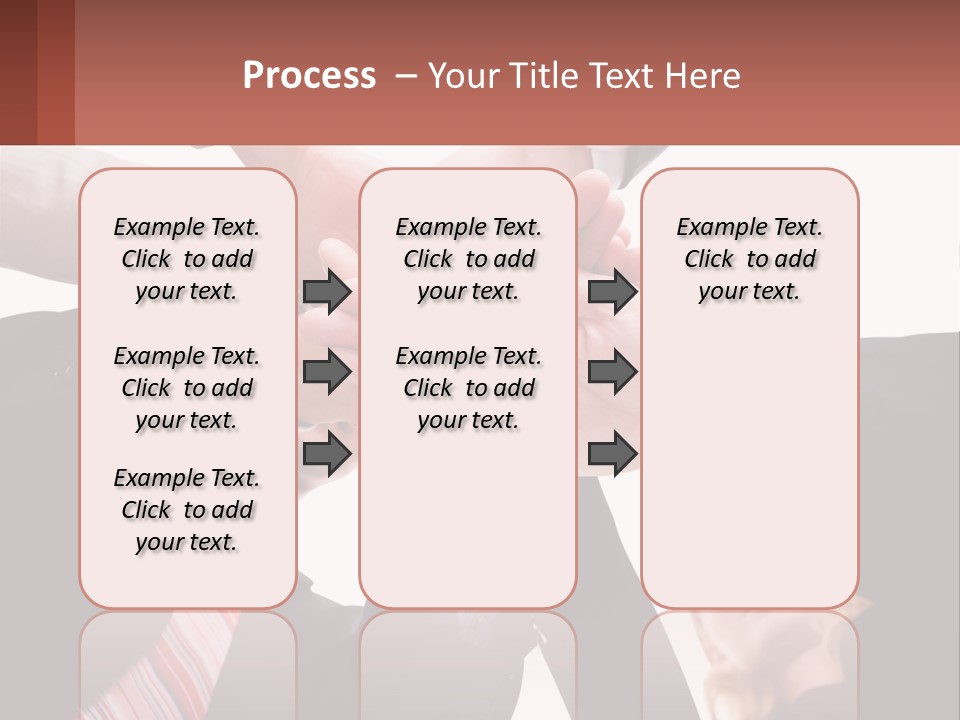 Process – Your Title Text Here

Example Text. Click to add your text.

Example Text. Click to add your text.

Example Text. Click to add your text.

Example Text. Click to add your text.

Example Text. Click to add your text.

Example Text. Click to add your text.